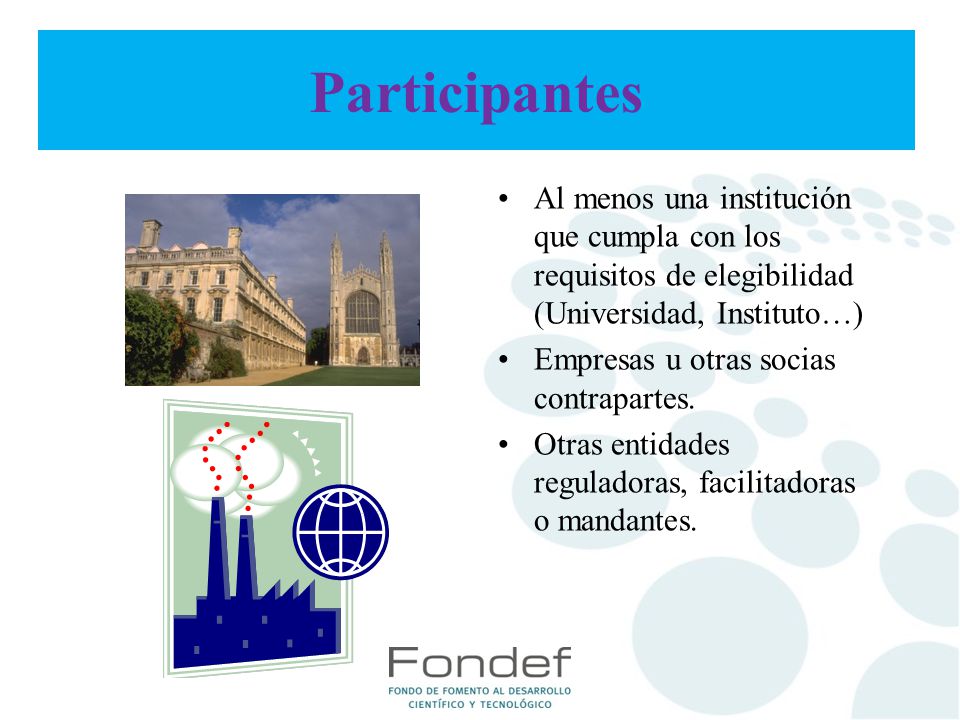 Participantes

• Al menos una institución que cumpla con los requisitos de elegibilidad (Universidad, Instituto…)
• Empresas u otras socias contrapartes.
• Otras entidades reguladoras, facilitadoras o mandantes.

Fondef
FONDO DE FOMENTO AL DESARROLLO CIENTÍFICO Y TECNOLÓGICO